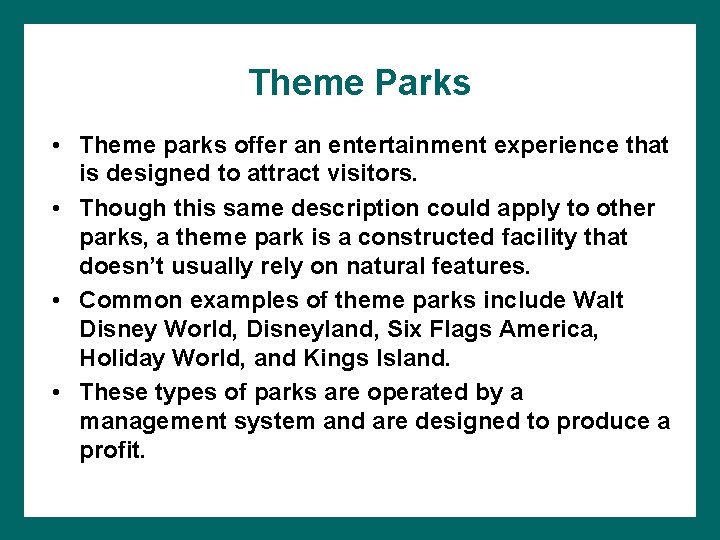 Theme Parks

• Theme parks offer an entertainment experience that is designed to attract visitors.

• Though this same description could apply to other parks, a theme park is a constructed facility that doesn't usually rely on natural features.

• Common examples of theme parks include Walt Disney World, Disneyland, Six Flags America, Holiday World, and Kings Island.

• These types of parks are operated by a management system and are designed to produce a profit.